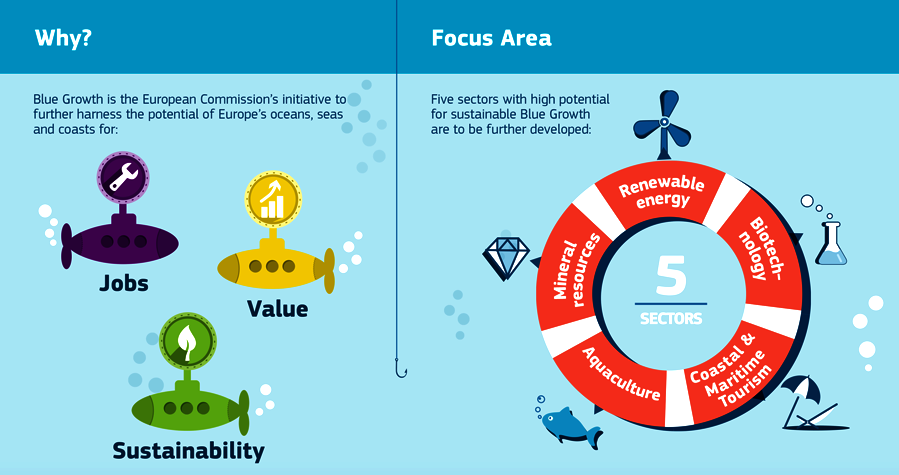 Why?

Blue Growth is the European Commission's initiative to further harness the potential of Europe's oceans, seas and coasts for:

Jobs

Value

Sustainability

Focus Area

Five sectors with high potential for sustainable Blue Growth are to be further developed:

Renewable energy

Biotechnology

Coastal & Maritime Tourism

Aquaculture

Mineral resources

5

SECTORS